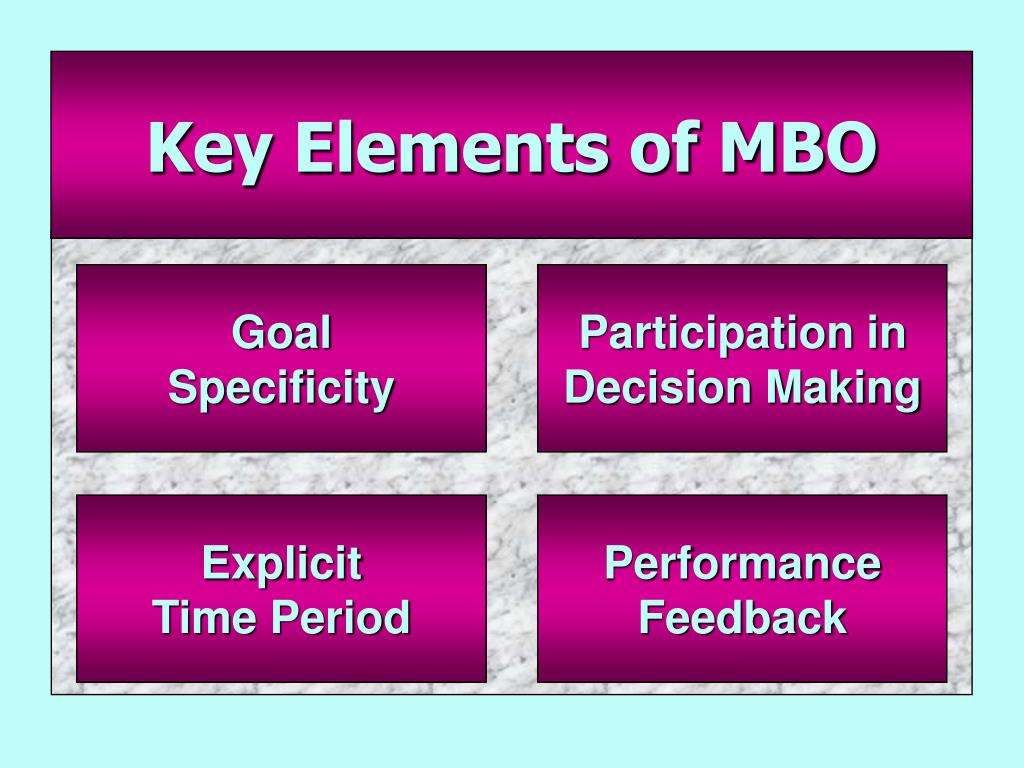 Key Elements of MBO

Goal Specificity

Participation in Decision Making

Explicit Time Period

Performance Feedback